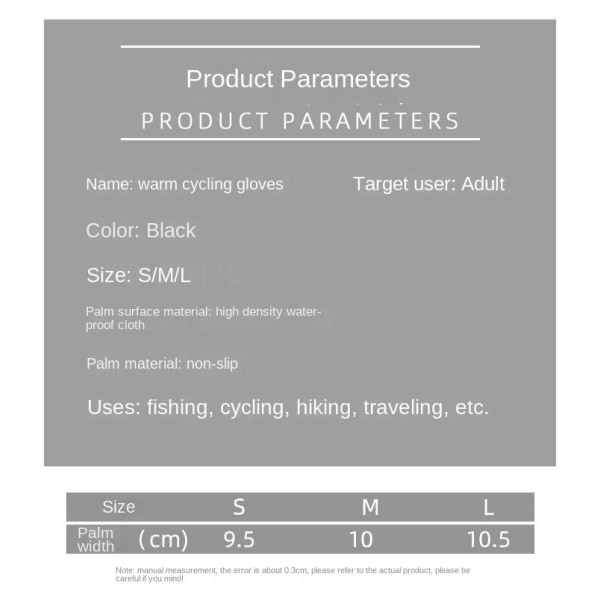 Product Parameters

PRODUCT PARAMETERS

Name: warm cycling gloves

Target user: Adult

Color: Black

Size: S/M/L

Palm surface material: high density waterproof cloth

Palm material: non-slip

Uses: fishing, cycling, hiking, traveling, etc.

| Size | S | M | L |
|---|---|---|---|
| Palm width (cm) | 9.5 | 10 | 10.5 |

Note: manual measurement, the error is about 0.3cm, please refer to the actual product, please be careful if you mind!